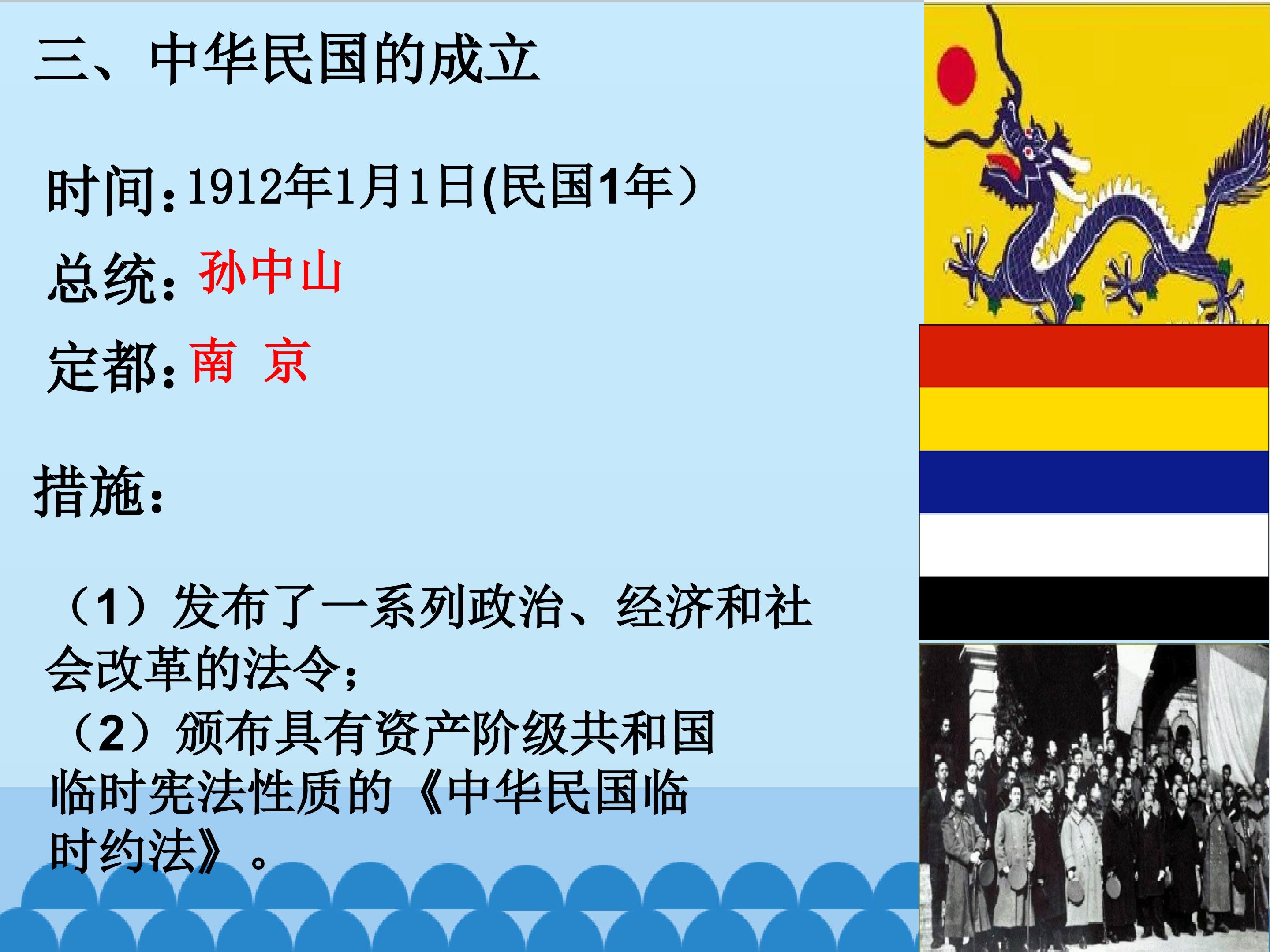 三、中华民国的成立

时间:1912年1月1日(民国1年)

总统:孙中山

定都:南 京

措施:

(1)发布了一系列政治、经济和社会改革的法令;

(2)颁布具有资产阶级共和国临时宪法性质的《中华民国临时约法》。